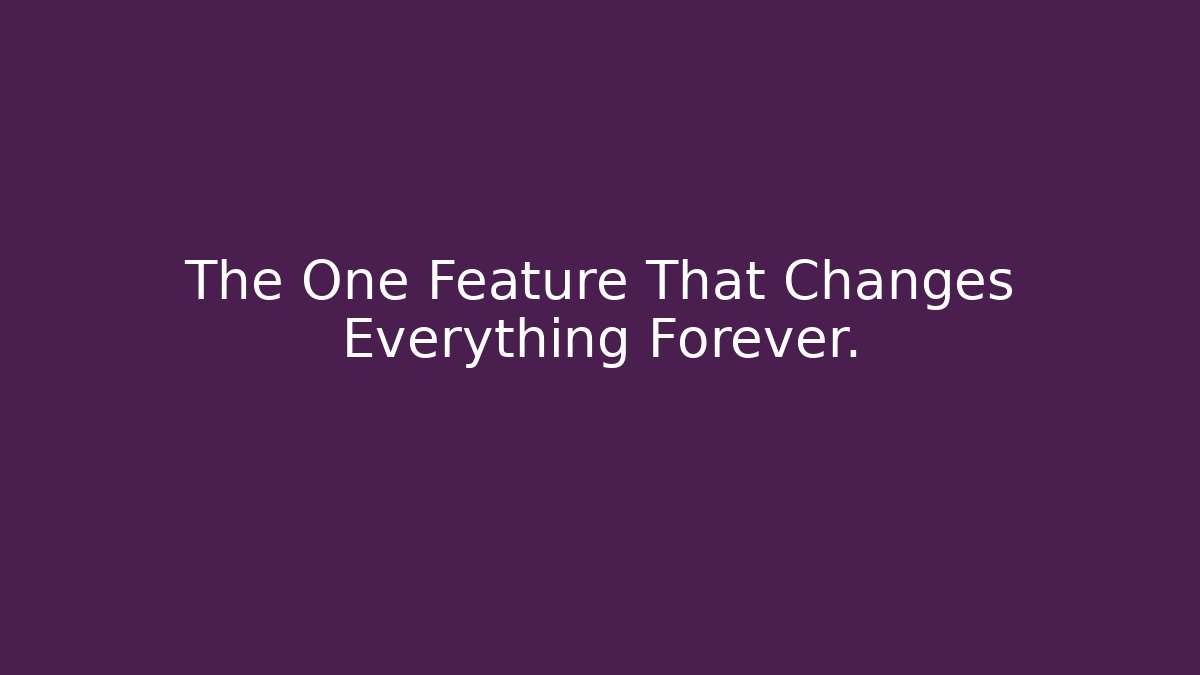 The One Feature That Changes Everything Forever.